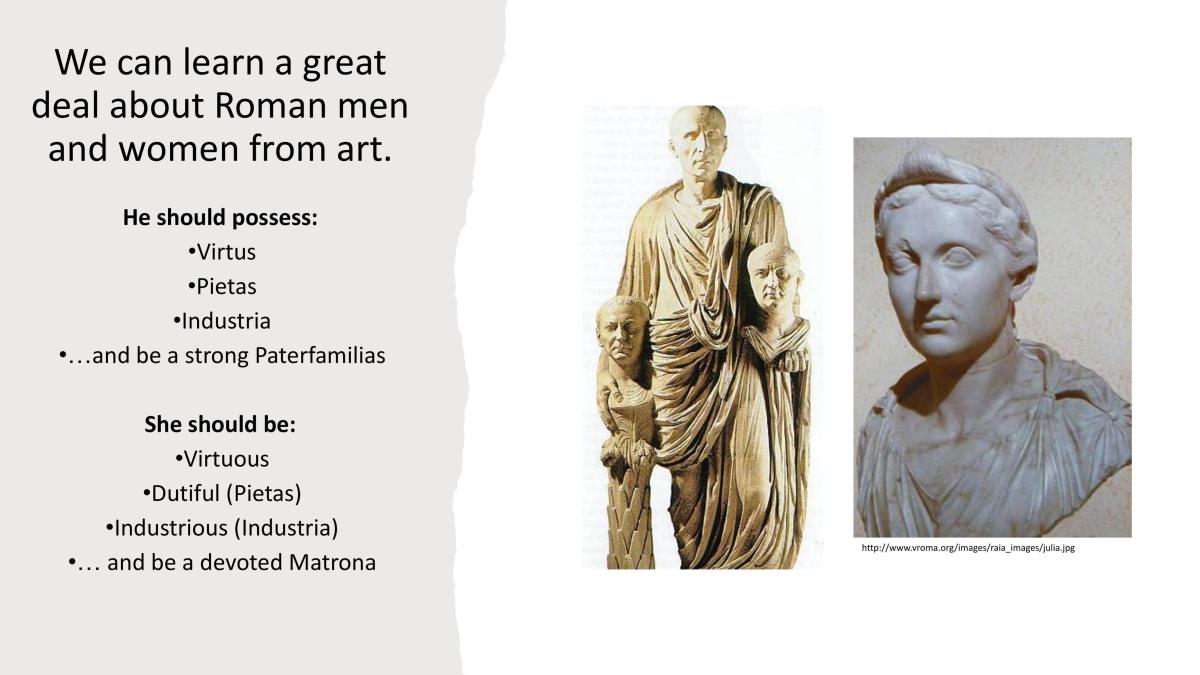 We can learn a great deal about Roman men and women from art.

He should possess:
• Virtus
• Pietas
• Industria
• …and be a strong Paterfamilias

She should be:
• Virtuous
• Dutiful (Pietas)
• Industrious (Industria)
• … and be a devoted Matrona

http://www.vroma.org/images/raia_images/julia.jpg